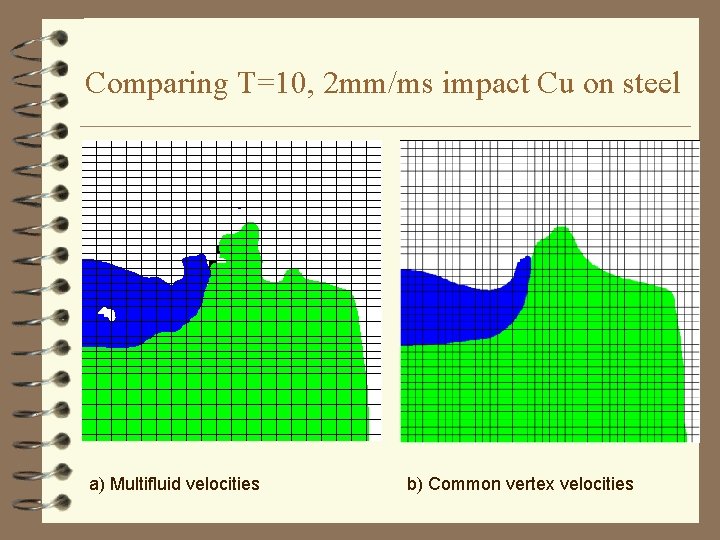 Comparing T=10, 2mm/ms impact Cu on steel

a) Multifluid velocities

b) Common vertex velocities